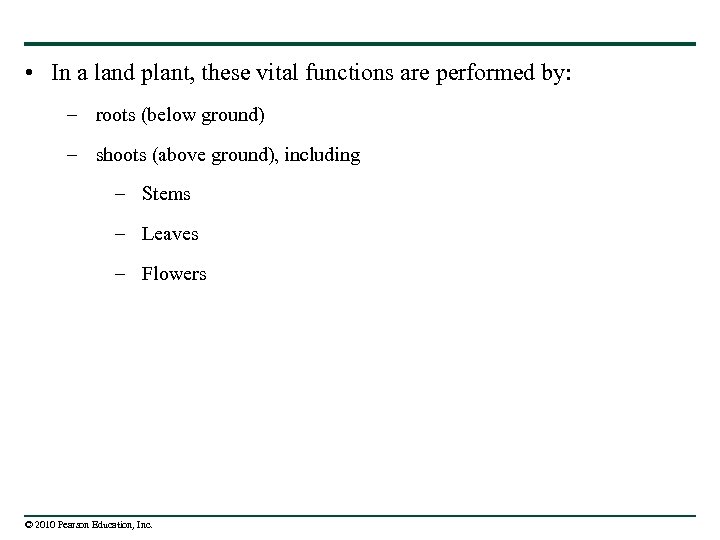 • In a land plant, these vital functions are performed by:

– roots (below ground)

– shoots (above ground), including

– Stems

– Leaves

– Flowers

© 2010 Pearson Education, Inc.